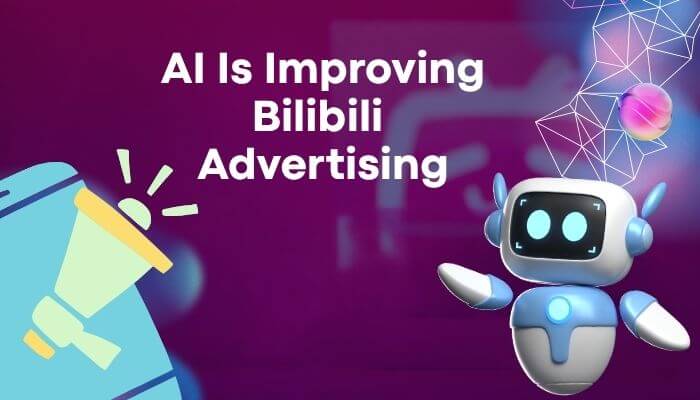 AI Is Improving Bilibili Advertising